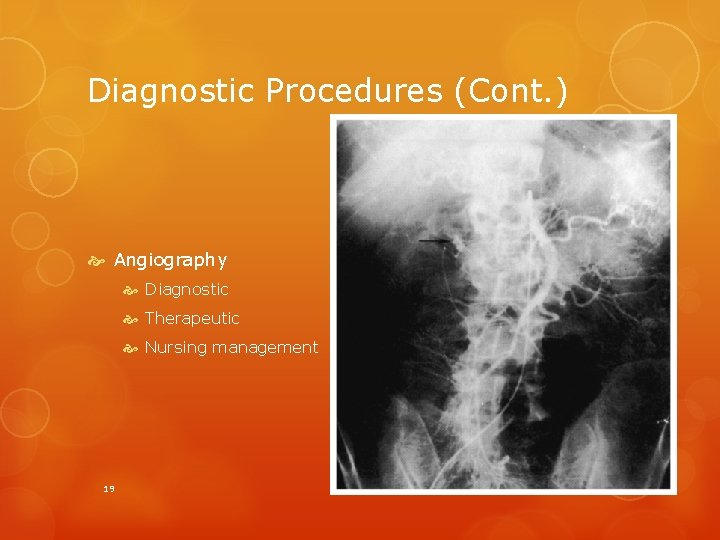 Diagnostic Procedures (Cont.)

Angiography

Diagnostic

Therapeutic

Nursing management

19